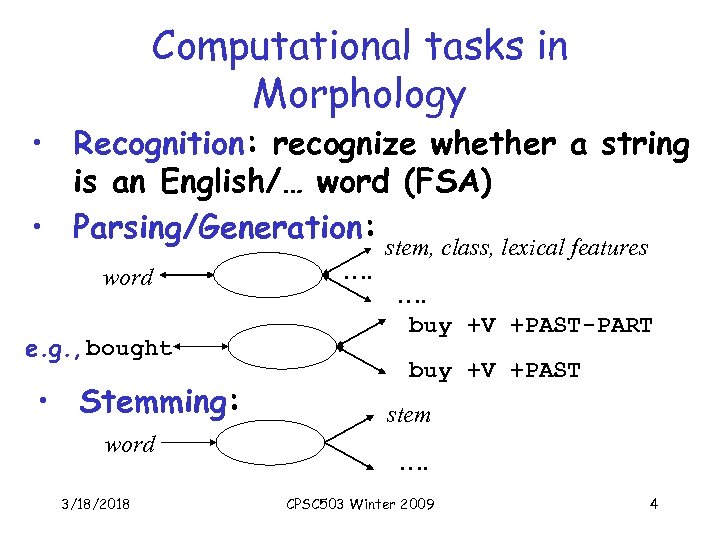 Computational tasks in Morphology

• Recognition: recognize whether a string is an English/… word (FSA)

• Parsing/Generation:

word

stem, class, lexical features

….

….

e.g., bought

buy +V +PAST-PART

buy +V +PAST

• Stemming:

word

stem

….

3/18/2018

CPSC503 Winter 2009

4